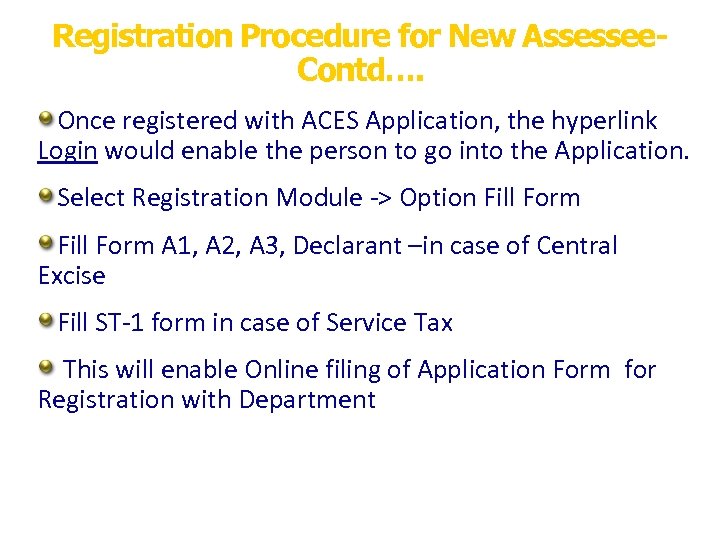 Registration Procedure for New Assessee-Contd….

Once registered with ACES Application, the hyperlink Login would enable the person to go into the Application.

Select Registration Module -> Option Fill Form

Fill Form A1, A2, A3, Declarant –in case of Central Excise

Fill ST-1 form in case of Service Tax

This will enable Online filing of Application Form for Registration with Department